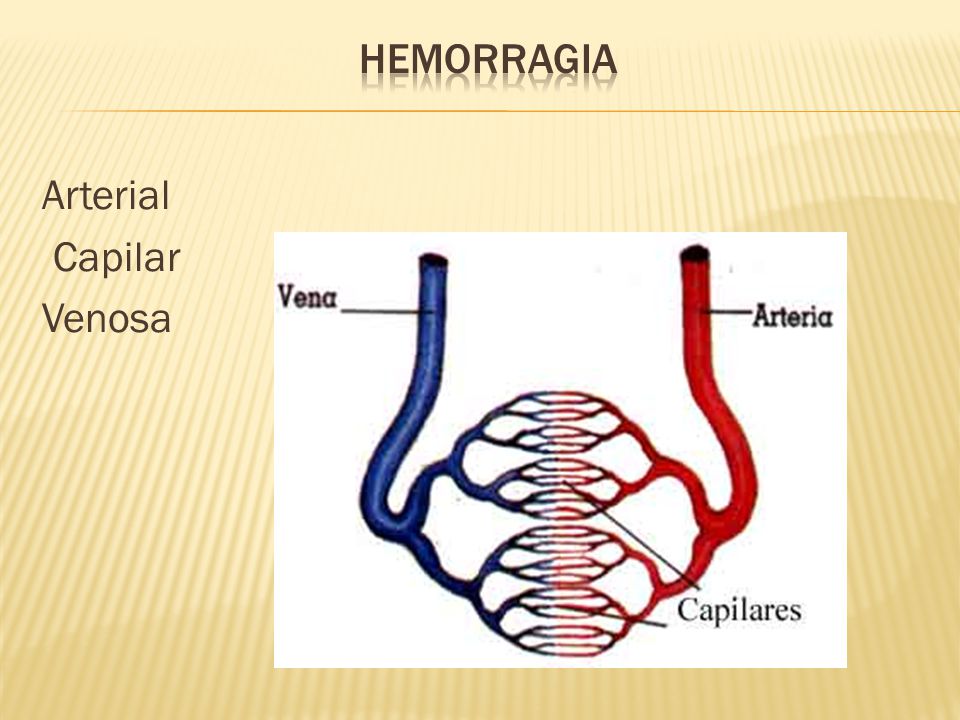 HEMORRAGIA

Arterial
Capilar
Venosa

Vena
Arteria
Capilares